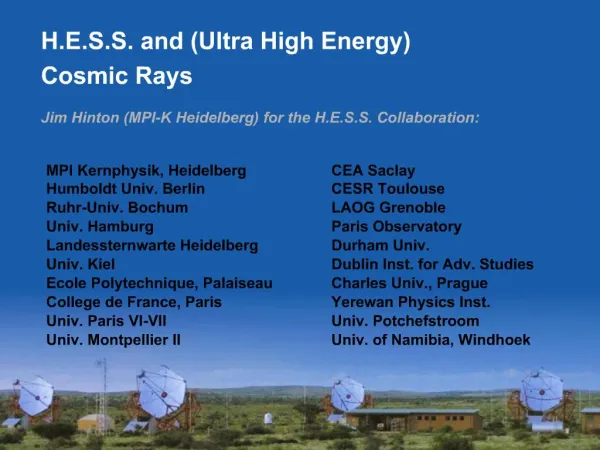 H.E.S.S. and (Ultra High Energy) Cosmic Rays

Jim Hinton (MPI-K Heidelberg) for the H.E.S.S. Collaboration:

MPI Kernphysik, Heidelberg
Humboldt Univ. Berlin
Ruhr-Univ. Bochum
Univ. Hamburg
Landessternwarte Heidelberg
Univ. Kiel
Ecole Polytechnique, Palaiseau
College de France, Paris
Univ. Paris VI-VII
Univ. Montpellier II

CEA Saclay
CESR Toulouse
LAOG Grenoble
Paris Observatory
Durham Univ.
Dublin Inst. for Adv. Studies
Charles Univ., Prague
Yerewan Physics Inst.
Univ. Potchefstroom
Univ. of Namibia, Windhoek